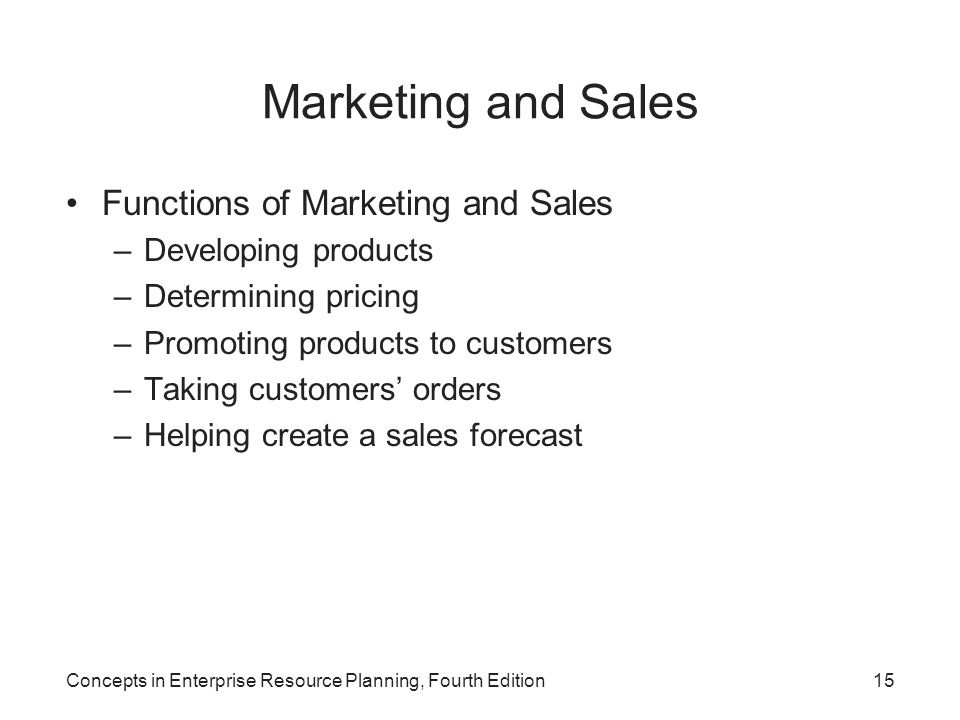 Marketing and Sales

• Functions of Marketing and Sales
– Developing products
– Determining pricing
– Promoting products to customers
– Taking customers’ orders
– Helping create a sales forecast

Concepts in Enterprise Resource Planning, Fourth Edition

15